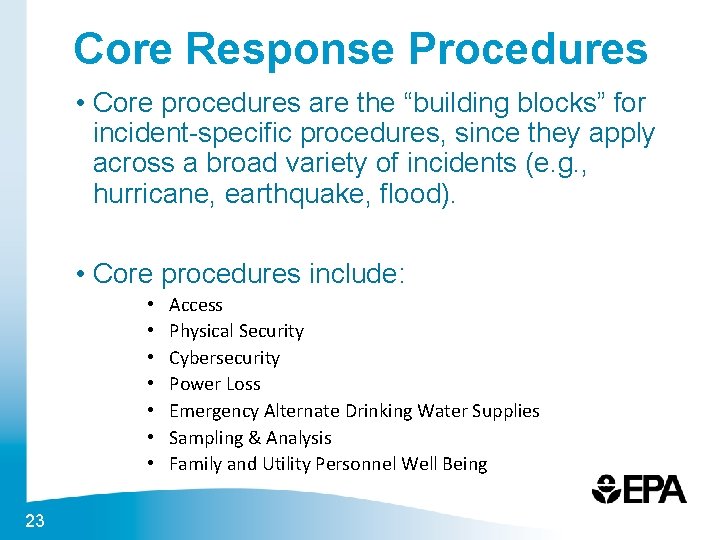 Core Response Procedures

• Core procedures are the “building blocks” for incident-specific procedures, since they apply across a broad variety of incidents (e.g., hurricane, earthquake, flood).

• Core procedures include:
• Access
• Physical Security
• Cybersecurity
• Power Loss
• Emergency Alternate Drinking Water Supplies
• Sampling & Analysis
• Family and Utility Personnel Well Being

EPA

23